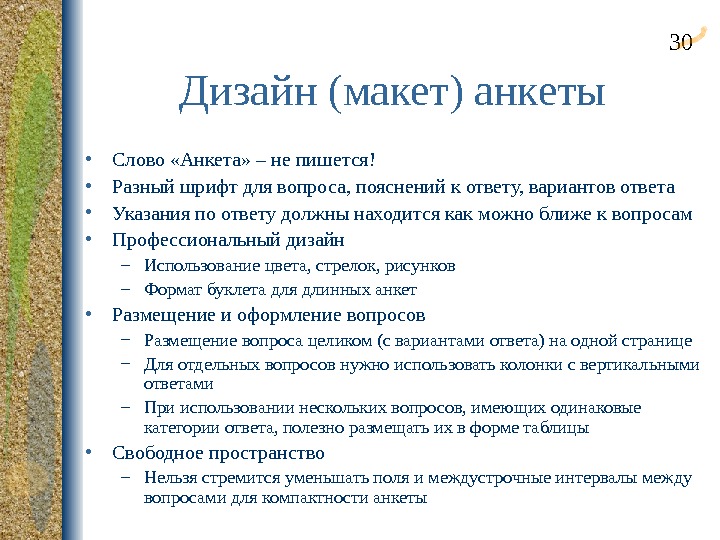 30

Дизайн (макет) анкеты

• Слово «Анкета» – не пишется!
• Разный шрифт для вопроса, пояснений к ответу, вариантов ответа
• Указания по ответу должны находится как можно ближе к вопросам
• Профессиональный дизайн
  – Использование цвета, стрелок, рисунков
  – Формат буклета для длинных анкет
• Размещение и оформление вопросов
  – Размещение вопроса целиком (с вариантами ответа) на одной странице
  – Для отдельных вопросов нужно использовать колонки с вертикальными ответами
  – При использовании нескольких вопросов, имеющих одинаковые категории ответа, полезно размещать их в форме таблицы
• Свободное пространство
  – Нельзя стремится уменьшать поля и междустрочные интервалы между вопросами для компактности анкеты